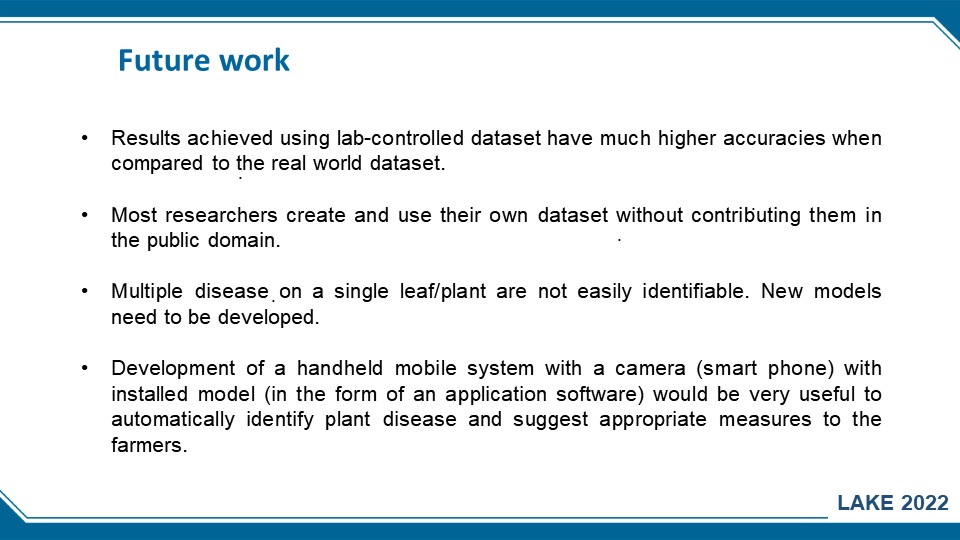 Future work

• Results achieved using lab-controlled dataset have much higher accuracies when compared to the real world dataset.

• Most researchers create and use their own dataset without contributing them in the public domain.

• Multiple disease on a single leaf/plant are not easily identifiable. New models need to be developed.

• Development of a handheld mobile system with a camera (smart phone) with installed model (in the form of an application software) would be very useful to automatically identify plant disease and suggest appropriate measures to the farmers.

LAKE 2022